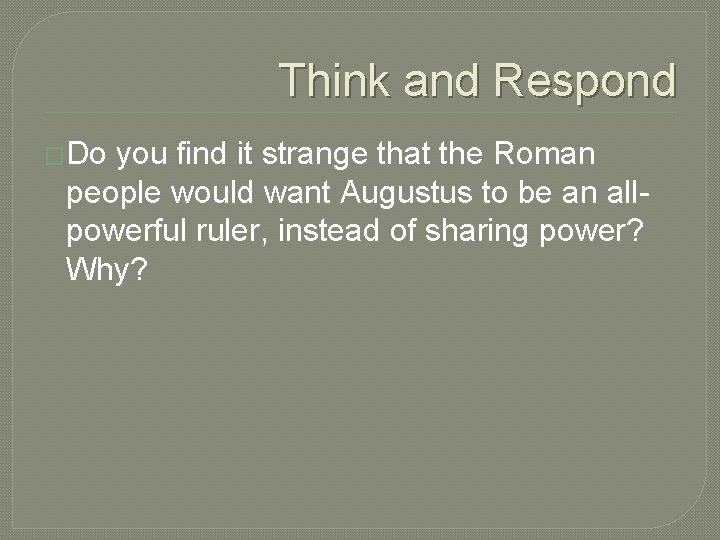 Think and Respond

Do you find it strange that the Roman people would want Augustus to be an all-powerful ruler, instead of sharing power? Why?